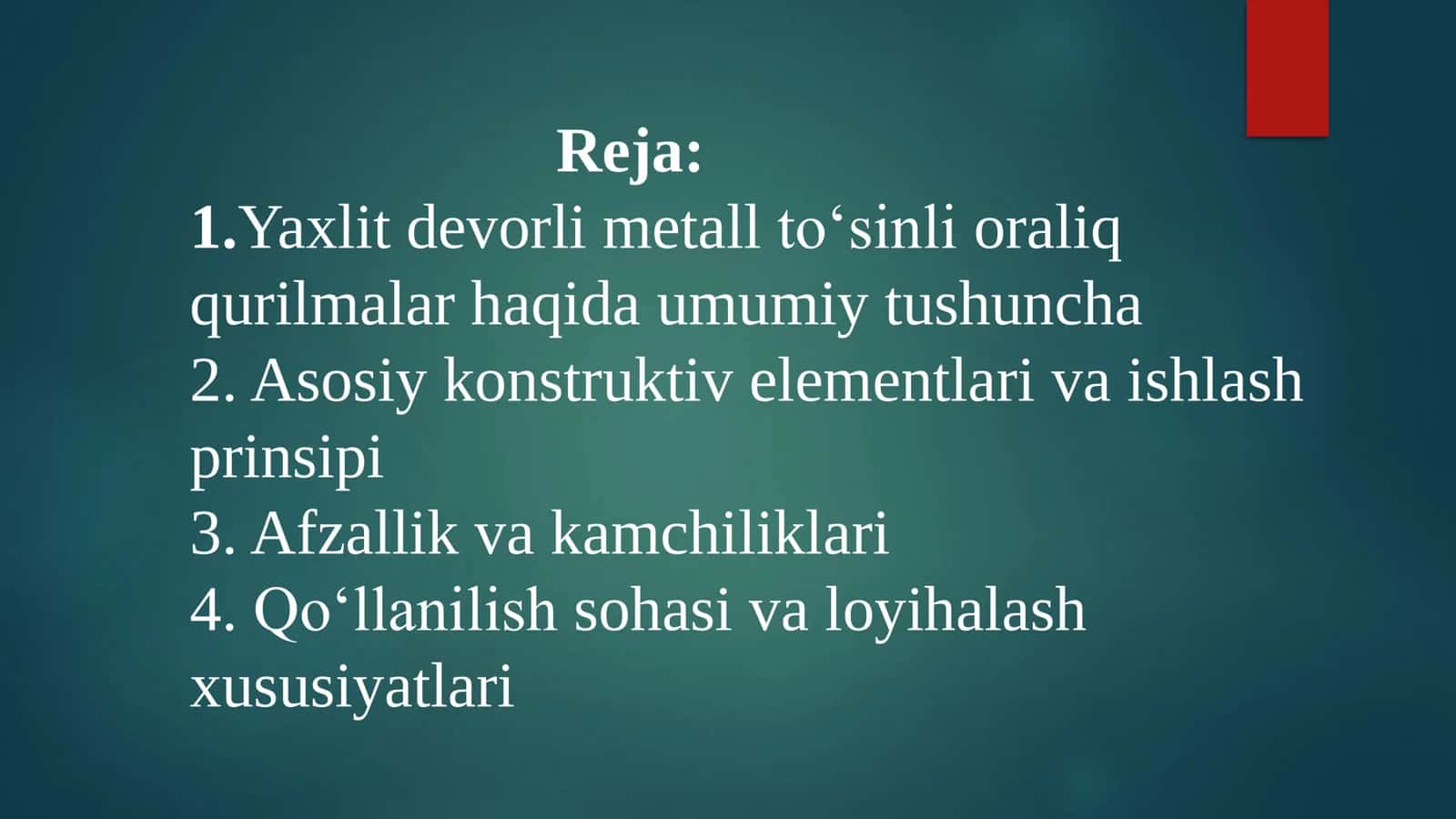 Reja:
1.Yaxlit devorli metall to‘sinli oraliq qurilmalar haqida umumiy tushuncha
2. Asosiy konstruktiv elementlari va ishlash prinsipi
3. Afzallik va kamchiliklari
4. Qo‘llanilish sohasi va loyihalash xususiyatlari